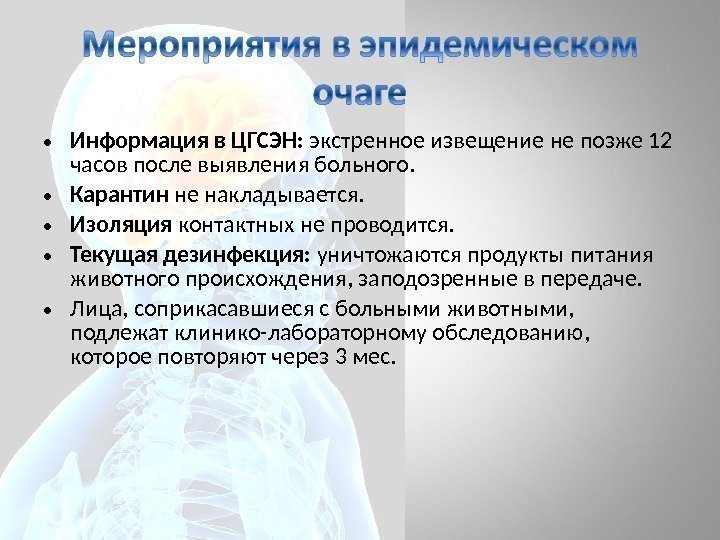 Мероприятия в эпидемическом очаге

• Информация в ЦГСЭН: экстренное извещение не позже 12 часов после выявления больного.
• Карантин не накладывается.
• Изоляция контактных не проводится.
• Текущая дезинфекция: уничтожаются продукты питания животного происхождения, заподозренные в передаче.
• Лица, соприкасавшиеся с больными животными, подлежат клинико-лабораторному обследованию, которое повторяют через 3 мес.